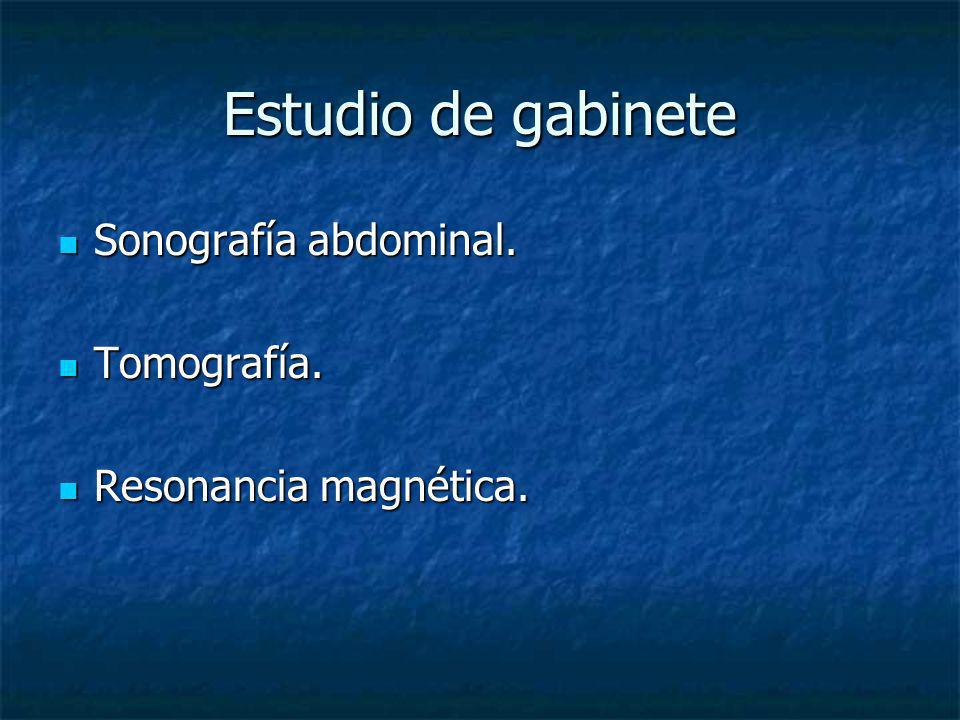 Estudio de gabinete

- Sonografía abdominal.
- Tomografía.
- Resonancia magnética.